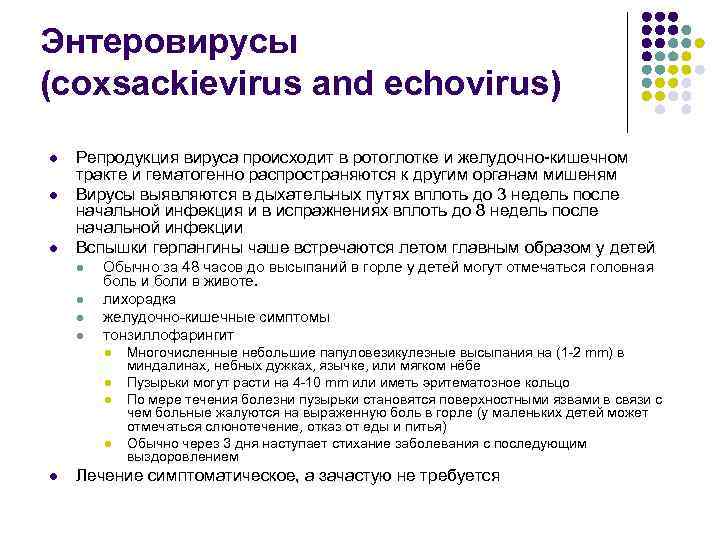 Энтеровирусы (coxsackievirus and echovirus)

- Репродукция вируса происходит в ротоглотке и желудочно-кишечном тракте и гематогенно распространяются к другим органам мишеням
- Вирусы выявляются в дыхательных путях вплоть до 3 недель после начальной инфекция и в испражнениях вплоть до 8 недель после начальной инфекции
- Вспышки герпангины чаше встречаются летом главным образом у детей
  - Обычно за 48 часов до высыпаний в горле у детей могут отмечаться головная боль и боли в животе.
  - лихорадка
  - желудочно-кишечные симптомы
  - тонзиллофарингит
    - Многочисленные небольшие папуловезикулезные высыпания на (1-2 mm) в миндалинах, небных дужках, язычке, или мягком нёбе
    - Пузырьки могут расти на 4-10 mm или иметь эритематозное кольцо
    - По мере течения болезни пузырьки становятся поверхностными язвами в связи с чем больные жалуются на выраженную боль в горле (у маленьких детей может отмечаться слюнотечение, отказ от еды и питья)
    - Обычно через 3 дня наступает стихание заболевания с последующим выздоровлением
- Лечение симптоматическое, а зачастую не требуется